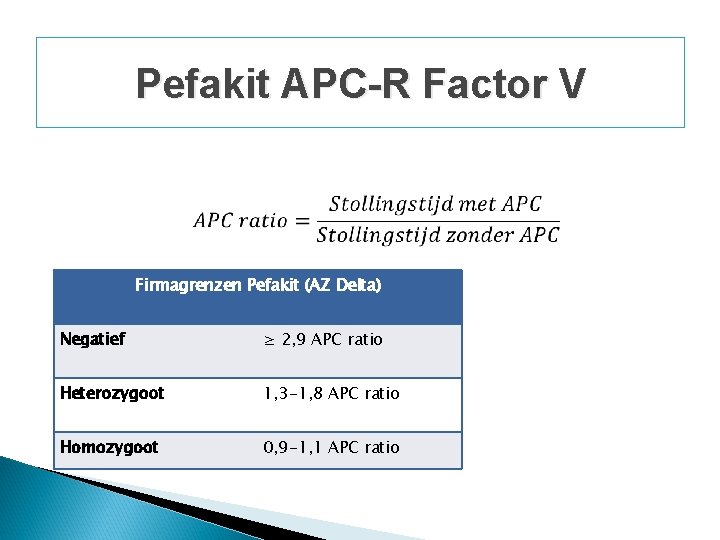 Pefakit APC-R Factor V

$APC\ ratio = \frac{Stollingstijd\ met\ APC}{Stollingstijd\ zonder\ APC}$

| Firmagrenzen Pefakit (AZ Delta) | |
|---|---|
| Negatief | ≥ 2,9 APC ratio |
| Heterozygoot | 1,3-1,8 APC ratio |
| Homozygoot | 0,9-1,1 APC ratio |